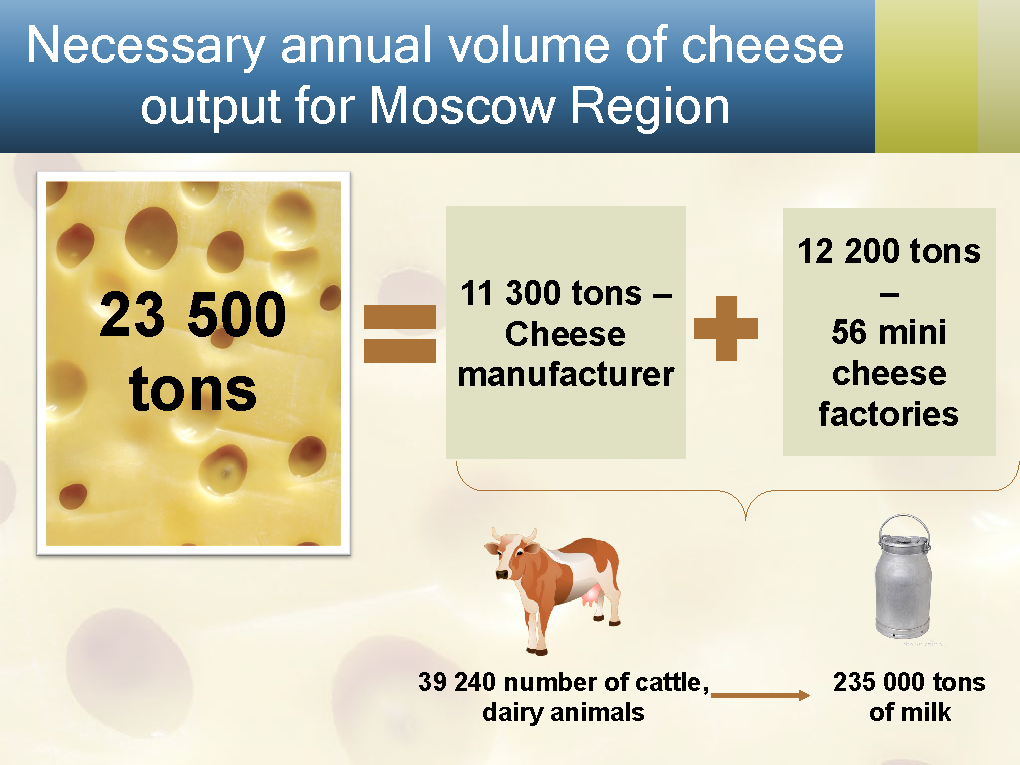 Necessary annual volume of cheese output for Moscow Region

23 500 tons

11 300 tons – Cheese manufacturer

12 200 tons – 56 mini cheese factories

39 240 number of cattle, dairy animals

235 000 tons of milk